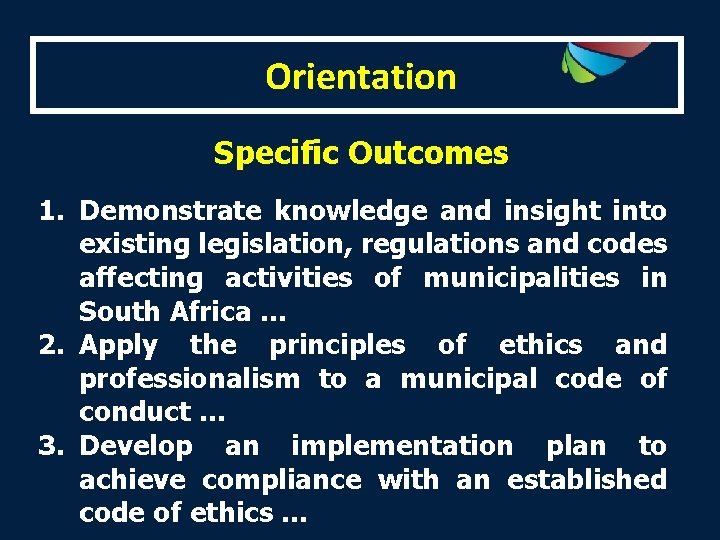 Orientation

Specific Outcomes

1. Demonstrate knowledge and insight into existing legislation, regulations and codes affecting activities of municipalities in South Africa …
2. Apply the principles of ethics and professionalism to a municipal code of conduct …
3. Develop an implementation plan to achieve compliance with an established code of ethics …